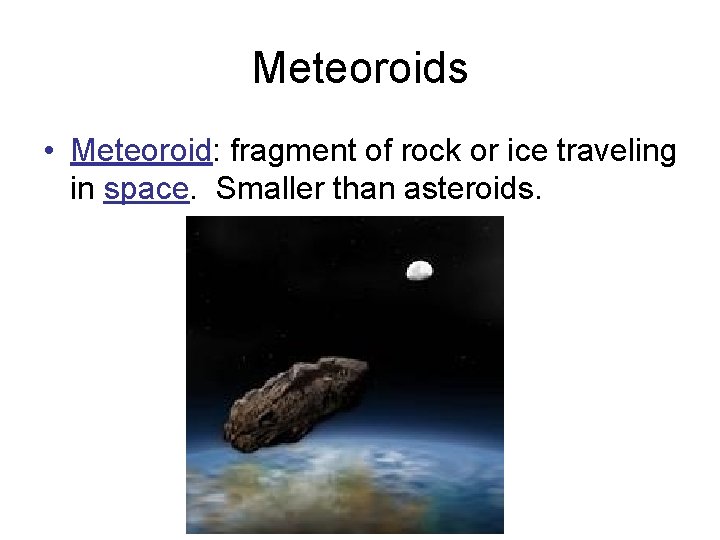 Meteoroids

• Meteoroid: fragment of rock or ice traveling in space. Smaller than asteroids.